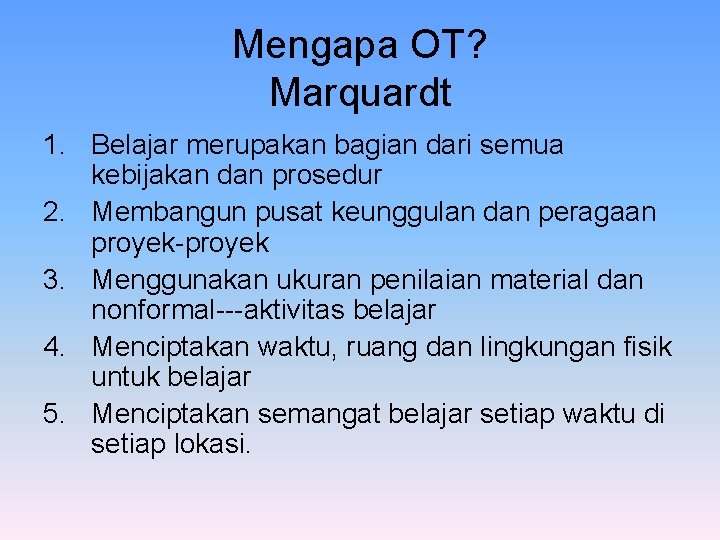 Mengapa OT?
Marquardt

1. Belajar merupakan bagian dari semua kebijakan dan prosedur
2. Membangun pusat keunggulan dan peragaan proyek-proyek
3. Menggunakan ukuran penilaian material dan nonformal---aktivitas belajar
4. Menciptakan waktu, ruang dan lingkungan fisik untuk belajar
5. Menciptakan semangat belajar setiap waktu di setiap lokasi.